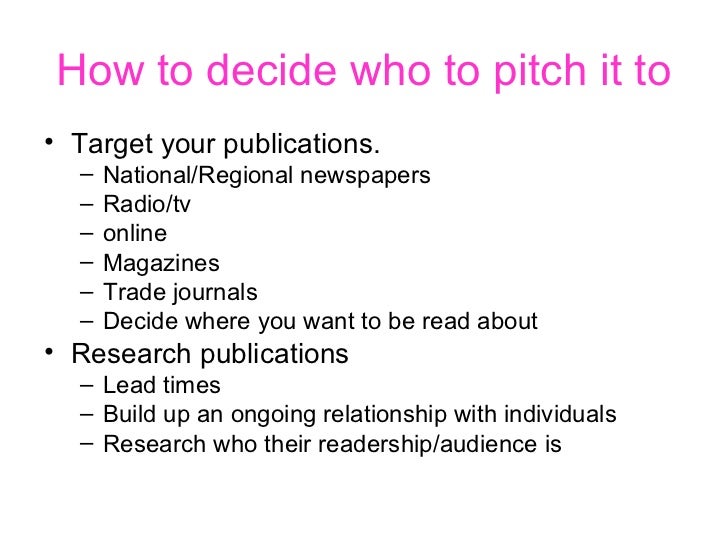 How to decide who to pitch it to

• Target your publications.
  – National/Regional newspapers
  – Radio/tv
  – online
  – Magazines
  – Trade journals
  – Decide where you want to be read about
• Research publications
  – Lead times
  – Build up an ongoing relationship with individuals
  – Research who their readership/audience is